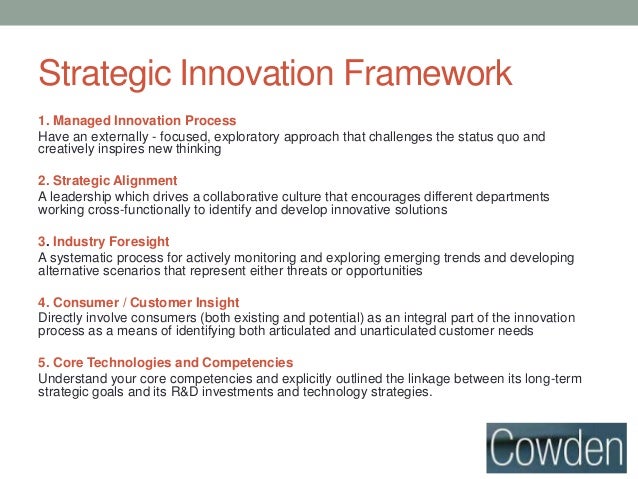 Strategic Innovation Framework

1. Managed Innovation Process
Have an externally - focused, exploratory approach that challenges the status quo and creatively inspires new thinking

2. Strategic Alignment
A leadership which drives a collaborative culture that encourages different departments working cross-functionally to identify and develop innovative solutions

3. Industry Foresight
A systematic process for actively monitoring and exploring emerging trends and developing alternative scenarios that represent either threats or opportunities

4. Consumer / Customer Insight
Directly involve consumers (both existing and potential) as an integral part of the innovation process as a means of identifying both articulated and unarticulated customer needs

5. Core Technologies and Competencies
Understand your core competencies and explicitly outlined the linkage between its long-term strategic goals and its R&D investments and technology strategies.

Cowden